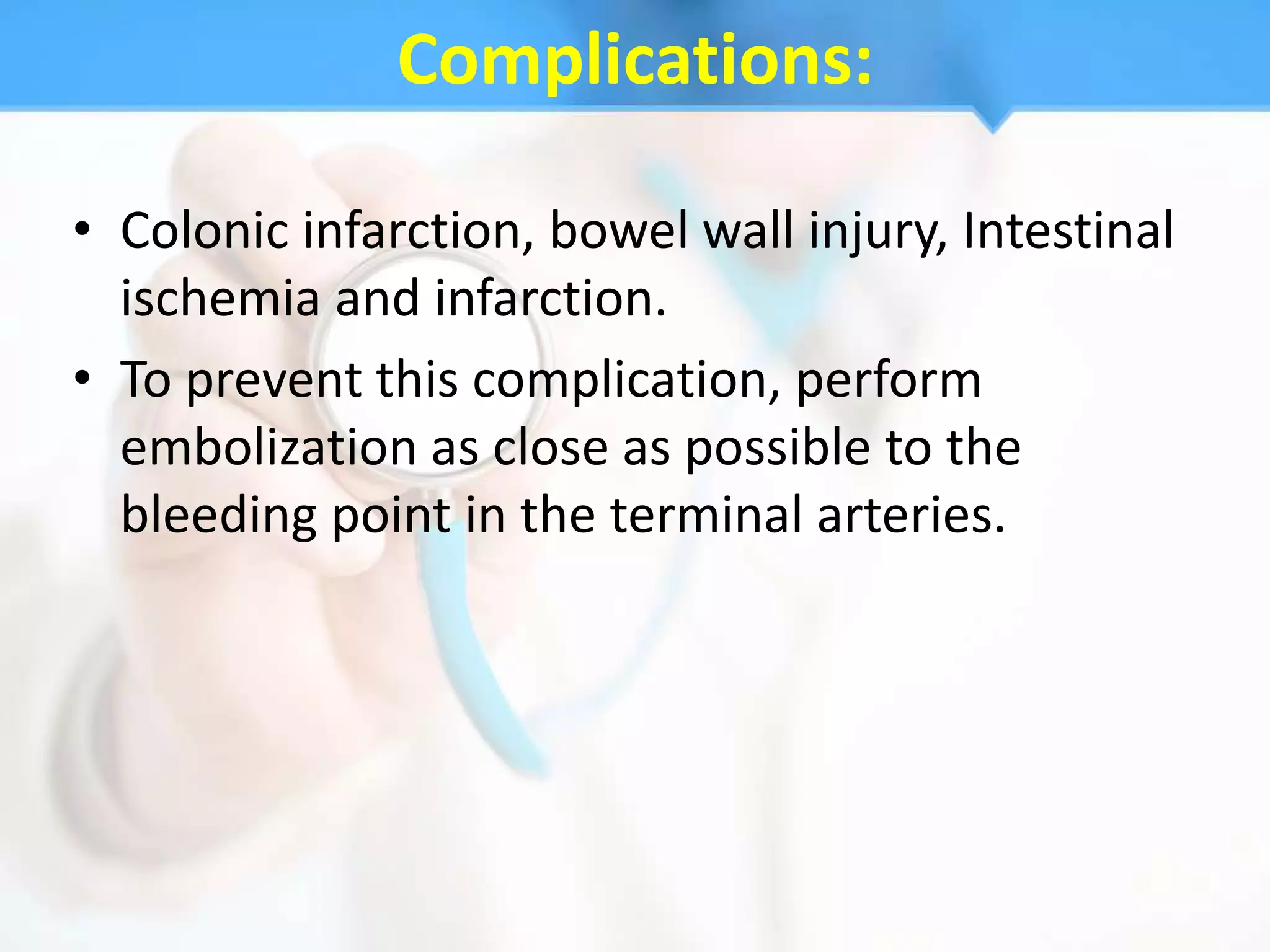 Complications:

• Colonic infarction, bowel wall injury, Intestinal ischemia and infarction.
• To prevent this complication, perform embolization as close as possible to the bleeding point in the terminal arteries.